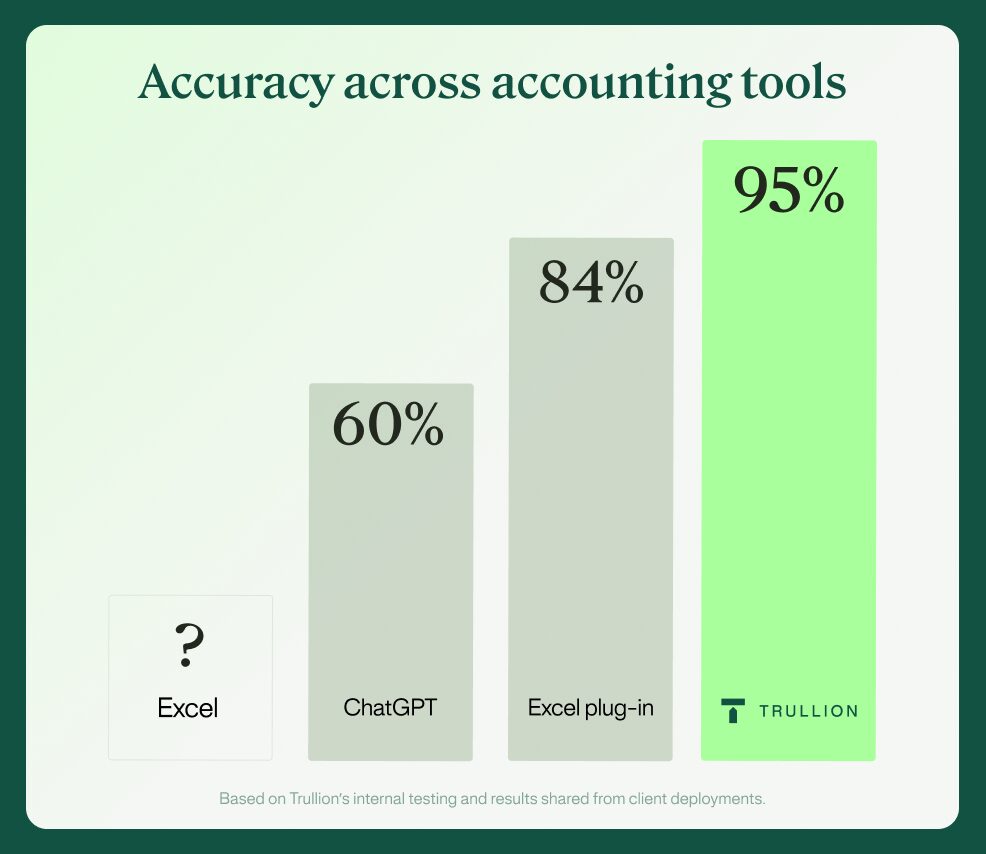 Accuracy across accounting tools

?

Excel

60%

ChatGPT

84%

Excel plug-in

95%

TRULLION

Based on Trullion's internal testing and results shared from client deployments.